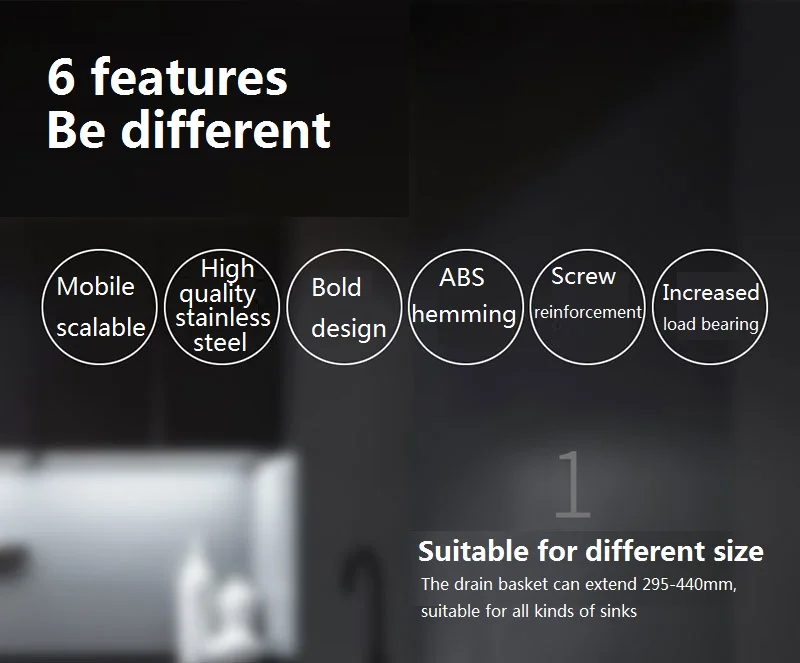 6 features
Be different

Mobile scalable

High quality stainless steel

Bold design

ABS hemming

Screw reinforcement

Increased load bearing

1

Suitable for different size

The drain basket can extend 295-440mm, suitable for all kinds of sinks